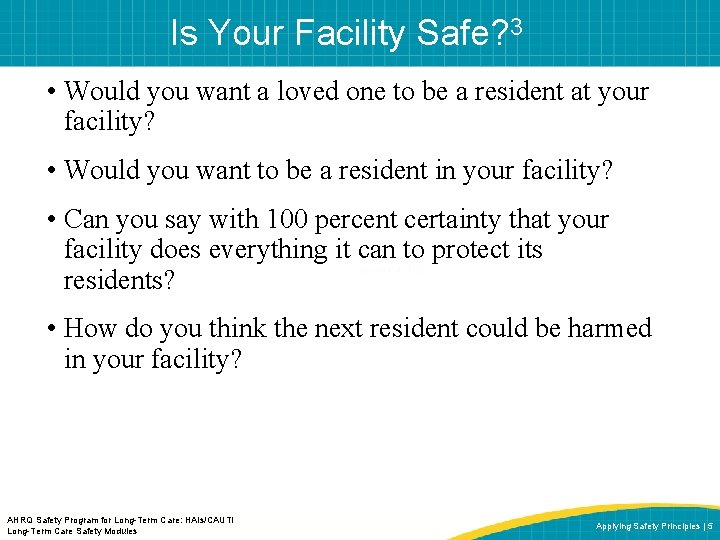 Is Your Facility Safe?$^3$

• Would you want a loved one to be a resident at your facility?

• Would you want to be a resident in your facility?

• Can you say with 100 percent certainty that your facility does everything it can to protect its residents?

• How do you think the next resident could be harmed in your facility?

AHRQ Safety Program for Long-Term Care: HAIs/CAUTI
Long-Term Care Safety Modules

Applying Safety Principles | 5